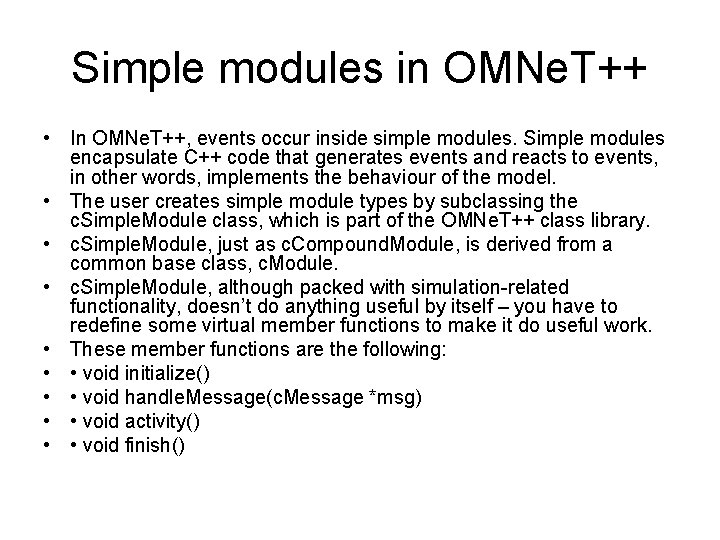 Simple modules in OMNeT++

• In OMNeT++, events occur inside simple modules. Simple modules encapsulate C++ code that generates events and reacts to events, in other words, implements the behaviour of the model.
• The user creates simple module types by subclassing the cSimpleModule class, which is part of the OMNeT++ class library.
• cSimpleModule, just as cCompoundModule, is derived from a common base class, cModule.
• cSimpleModule, although packed with simulation-related functionality, doesn't do anything useful by itself – you have to redefine some virtual member functions to make it do useful work.
• These member functions are the following:
• • void initialize()
• • void handleMessage(cMessage *msg)
• • void activity()
• • void finish()